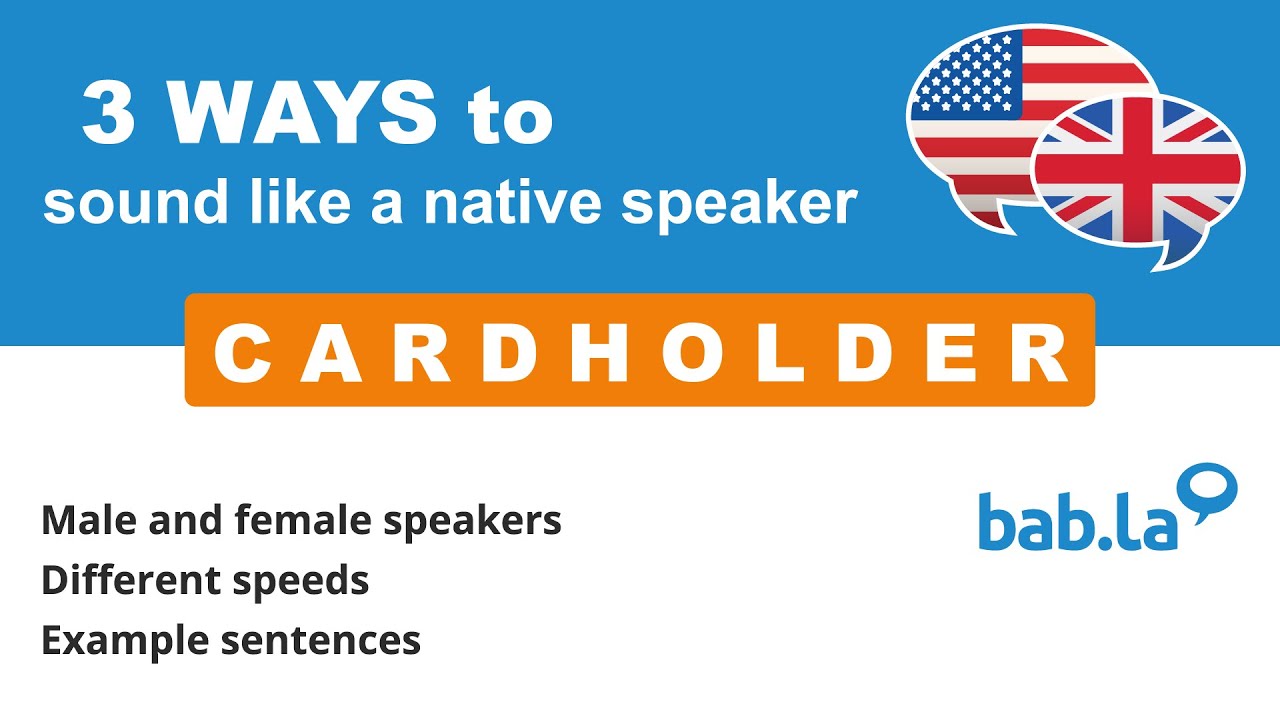 3 WAYS to
sound like a native speaker

CARDHOLDER

Male and female speakers
Different speeds
Example sentences

bab.la